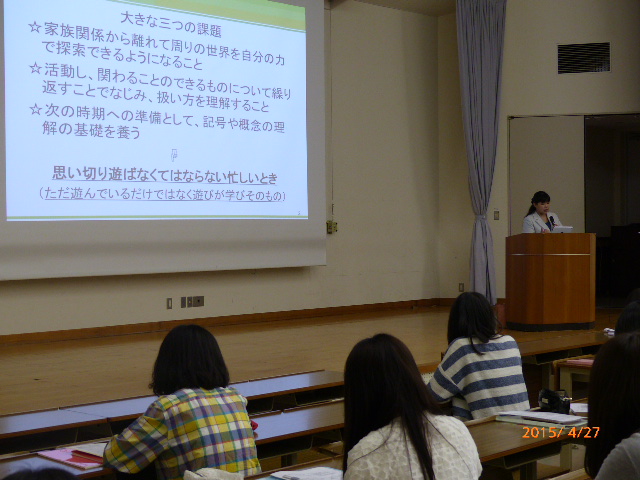 大きな三つの課題

☆家族関係から離れて周りの世界を自分の力で探索できるようになること

☆活動し、関わることのできるものについて繰り返すことでなじみ、扱い方を理解すること

☆次の時期への準備として、記号や概念の理解の基礎を養う

思い切り遊ばなくてはならない忙しいとき

（ただ遊んでいるだけではなく遊びが学びそのもの）

2015/ 4/27